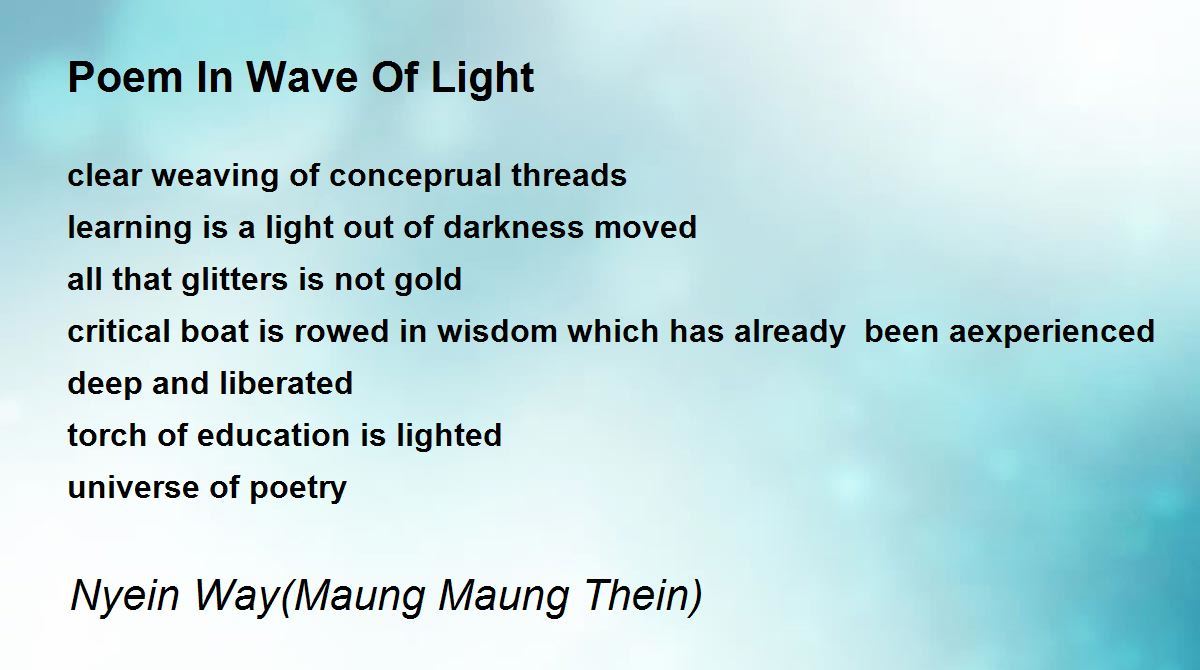 Poem In Wave Of Light

clear weaving of conceprual threads
learning is a light out of darkness moved
all that glitters is not gold
critical boat is rowed in wisdom which has already been aexperienced
deep and liberated
torch of education is lighted
universe of poetry

Nyein Way(Maung Maung Thein)